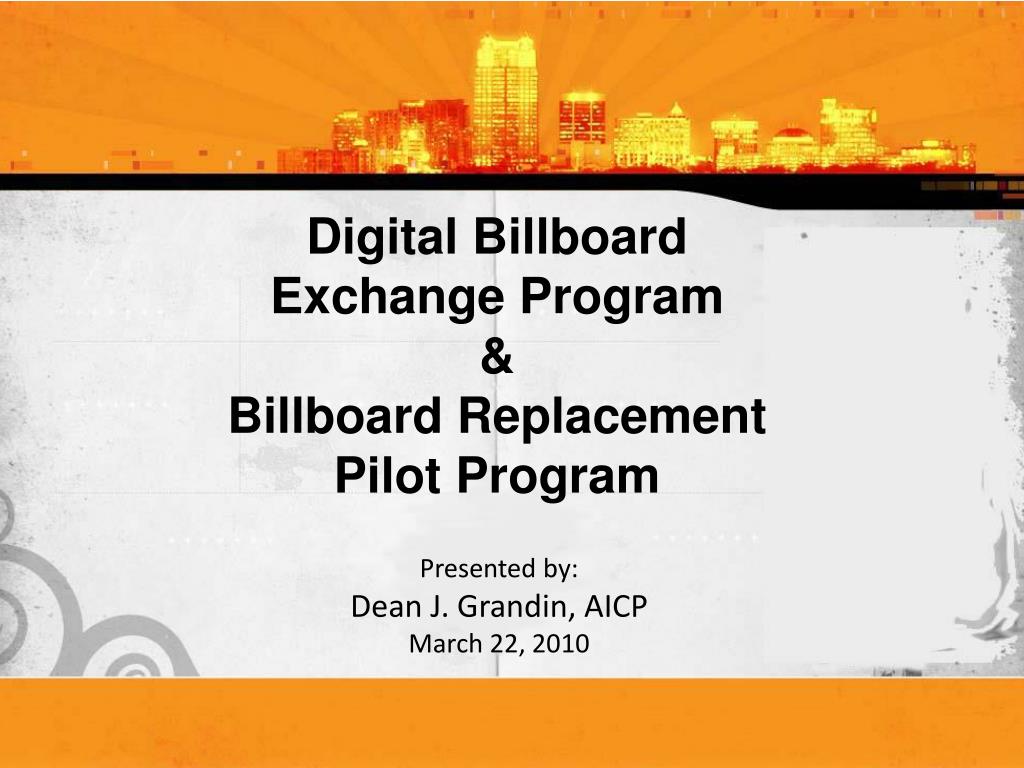 Digital Billboard Exchange Program
&
Billboard Replacement Pilot Program

Presented by:
Dean J. Grandin, AICP
March 22, 2010